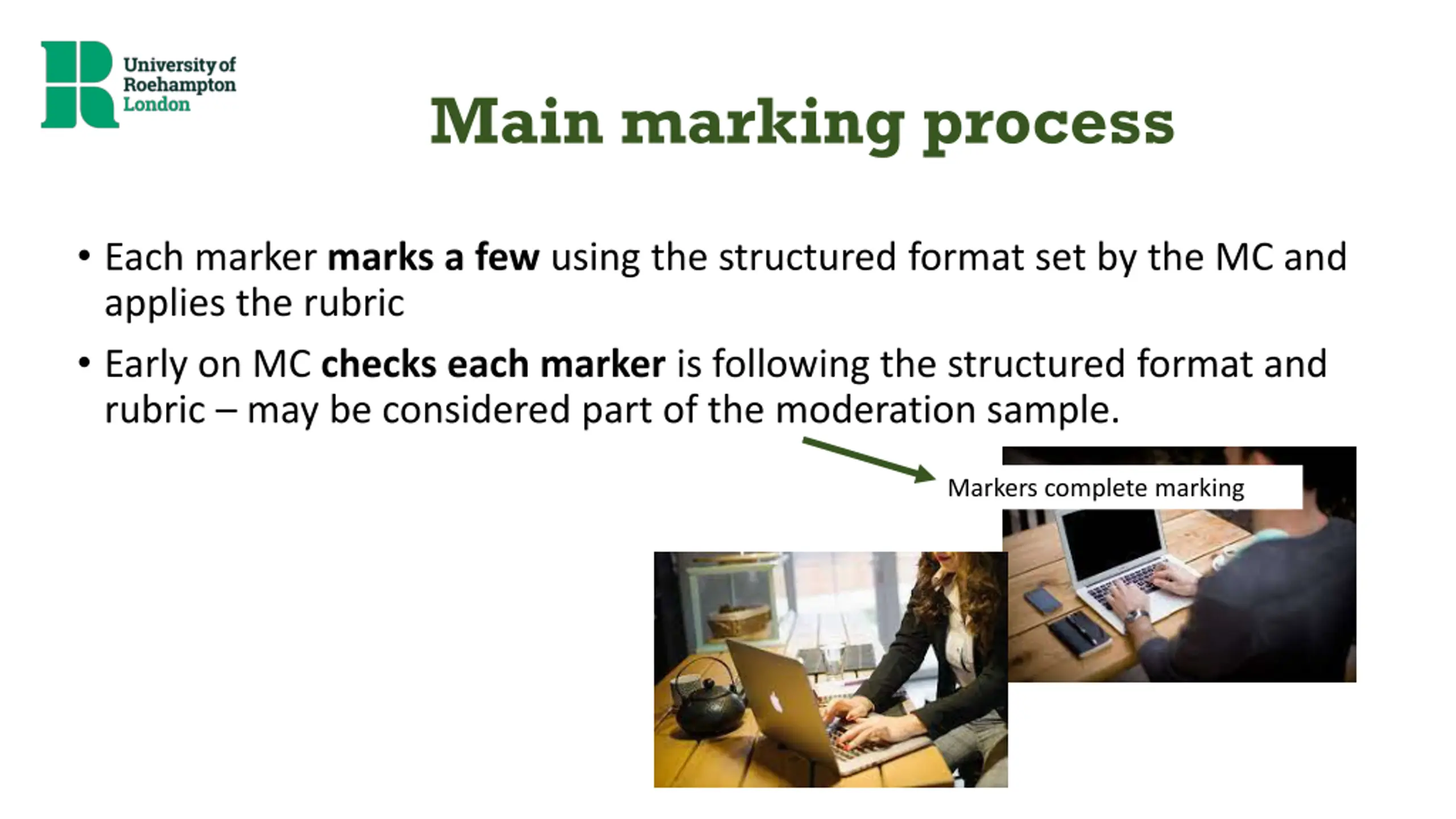 University of Roehampton London

Main marking process

• Each marker marks a few using the structured format set by the MC and applies the rubric

• Early on MC checks each marker is following the structured format and rubric – may be considered part of the moderation sample.

Markers complete marking